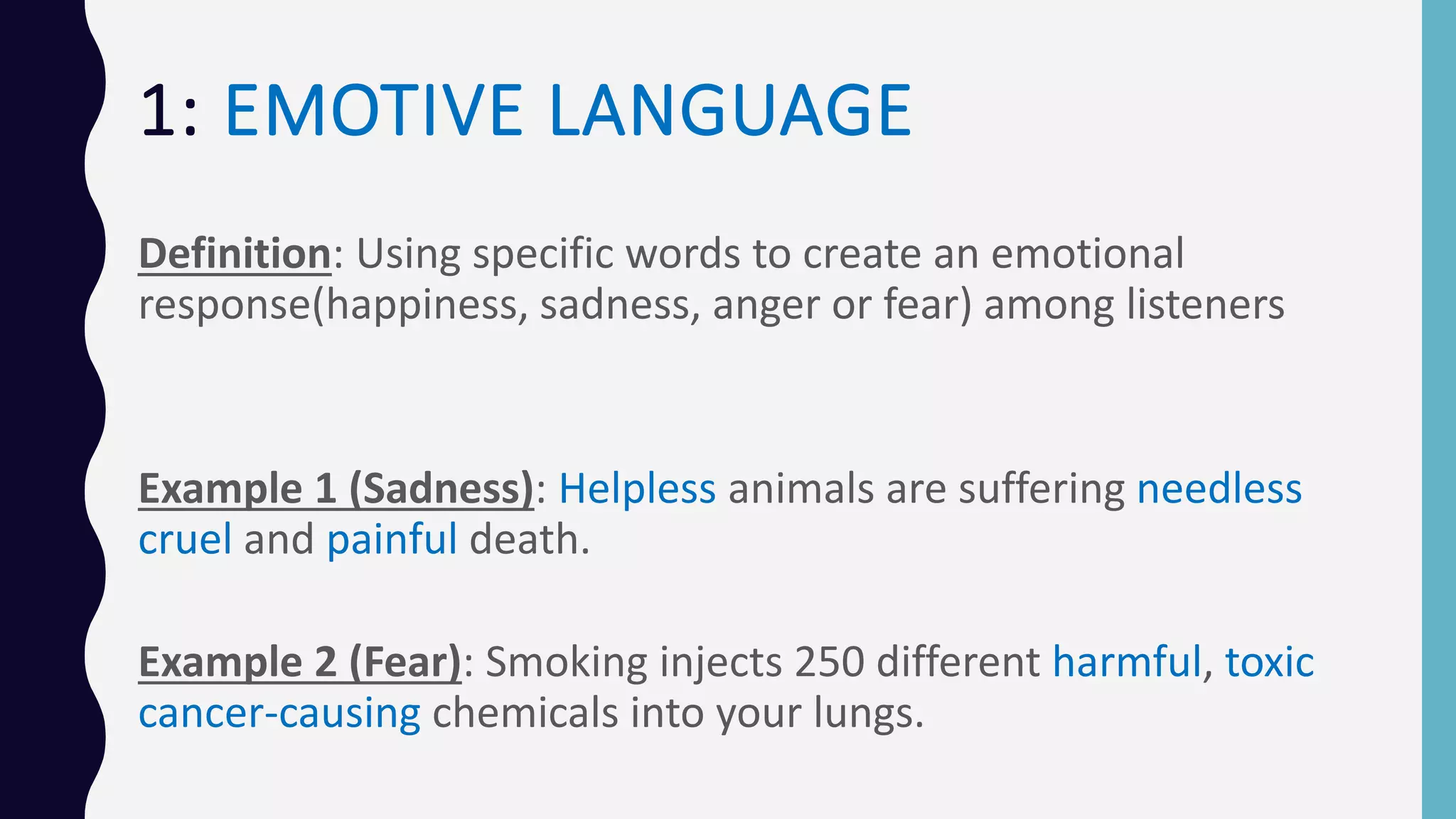 1: EMOTIVE LANGUAGE

Definition: Using specific words to create an emotional response(happiness, sadness, anger or fear) among listeners

Example 1 (Sadness): Helpless animals are suffering needless cruel and painful death.

Example 2 (Fear): Smoking injects 250 different harmful, toxic cancer-causing chemicals into your lungs.